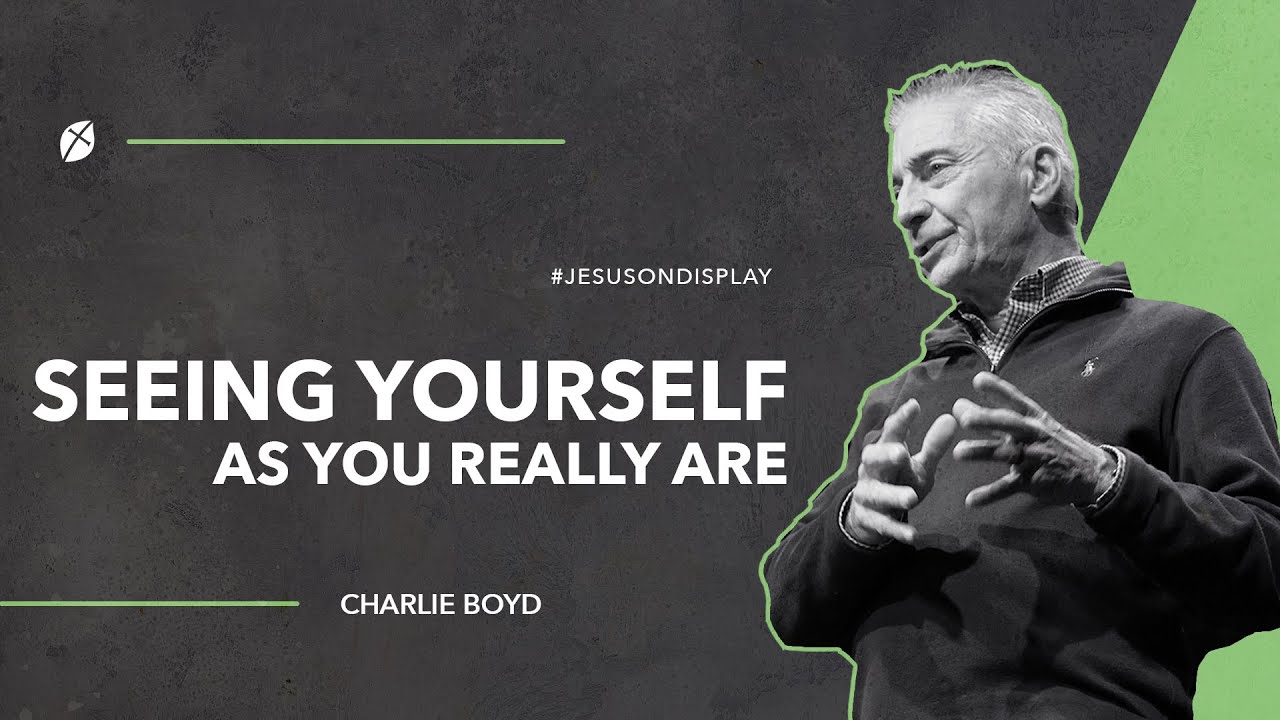 #JESUSONDISPLAY

SEEING YOURSELF
AS YOU REALLY ARE

CHARLIE BOYD